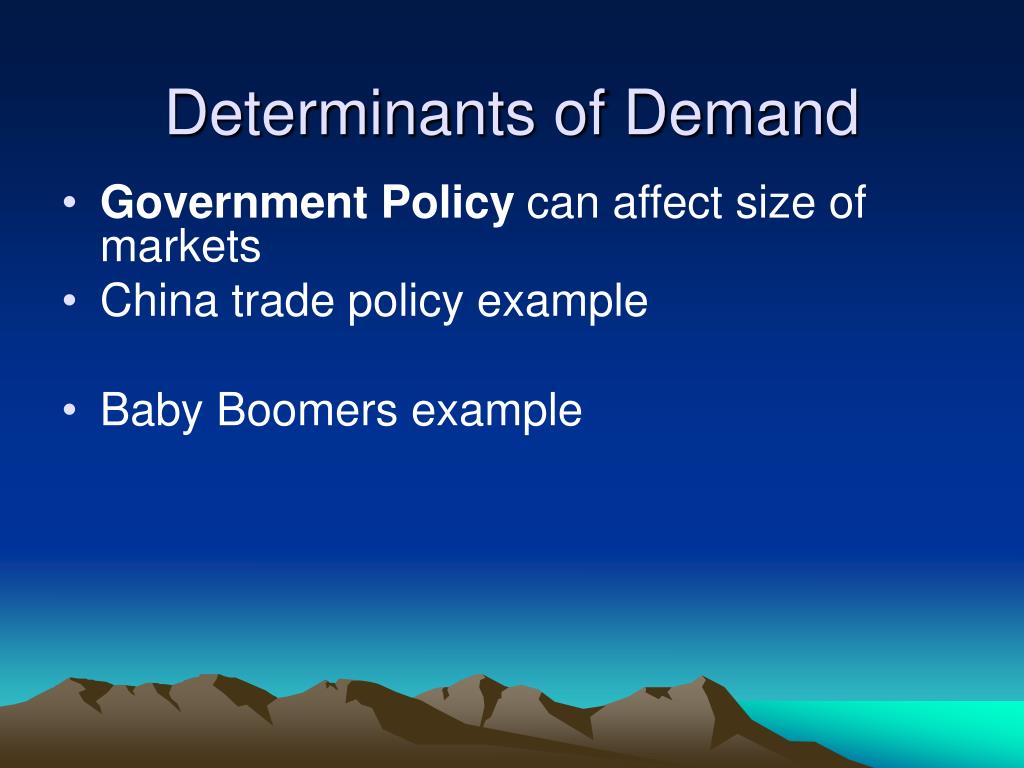 Determinants of Demand

• Government Policy can affect size of markets
• China trade policy example

• Baby Boomers example